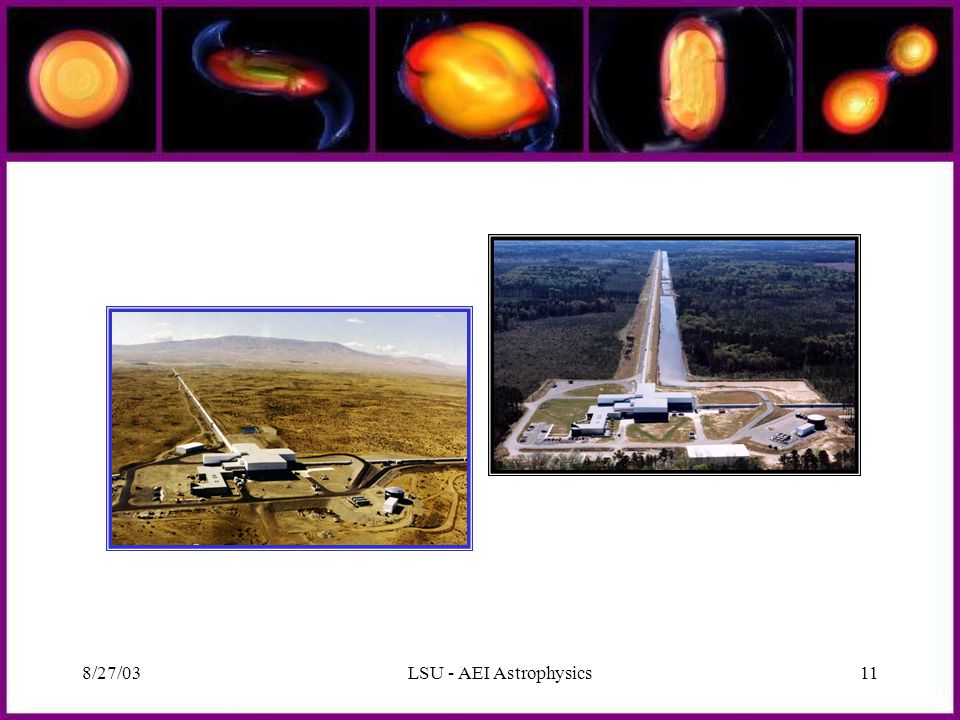 8/27/03

LSU - AEI Astrophysics

11